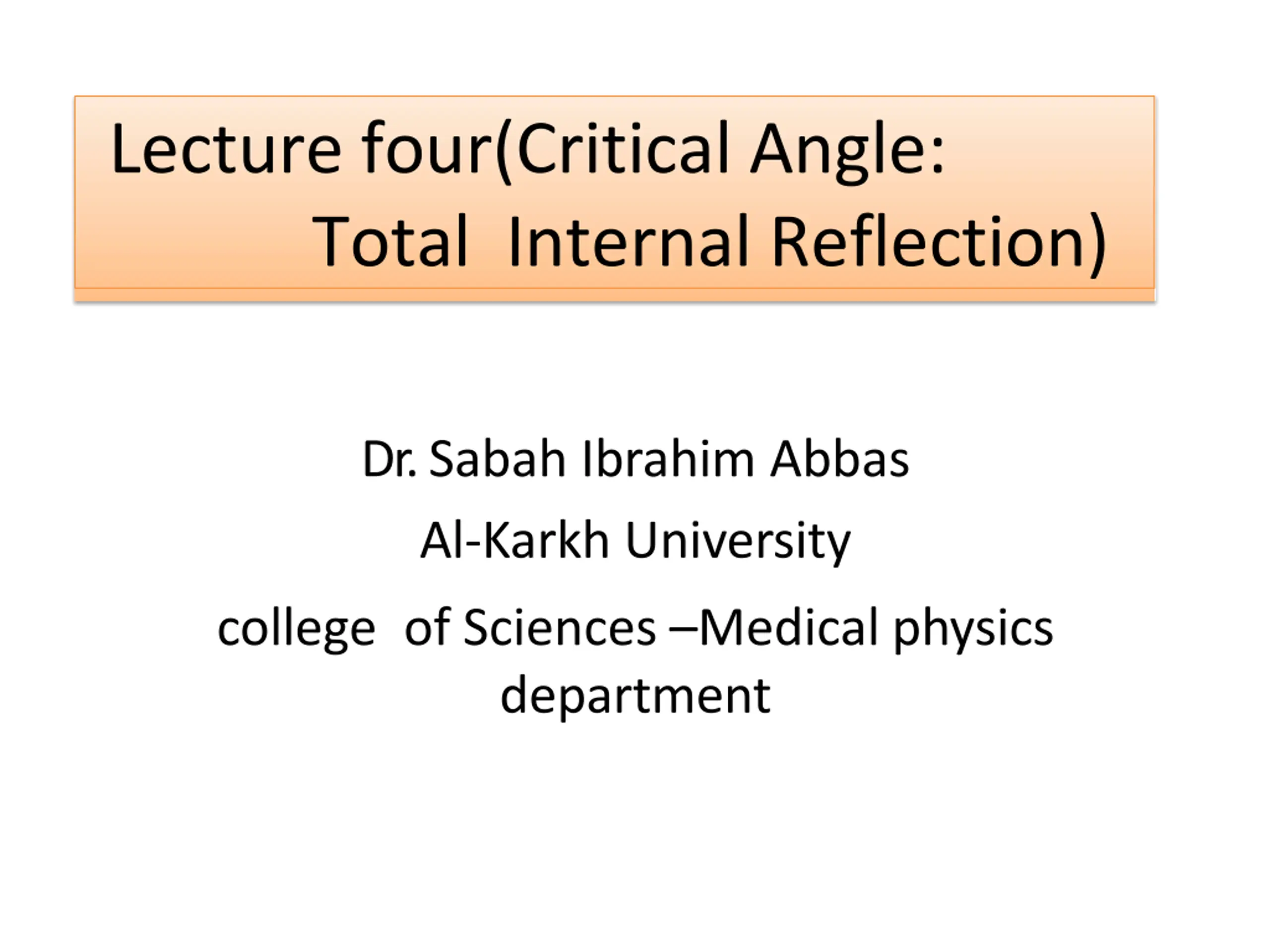 Lecture four(Critical Angle: Total Internal Reflection)

Dr. Sabah Ibrahim Abbas

Al-Karkh University

college of Sciences –Medical physics department